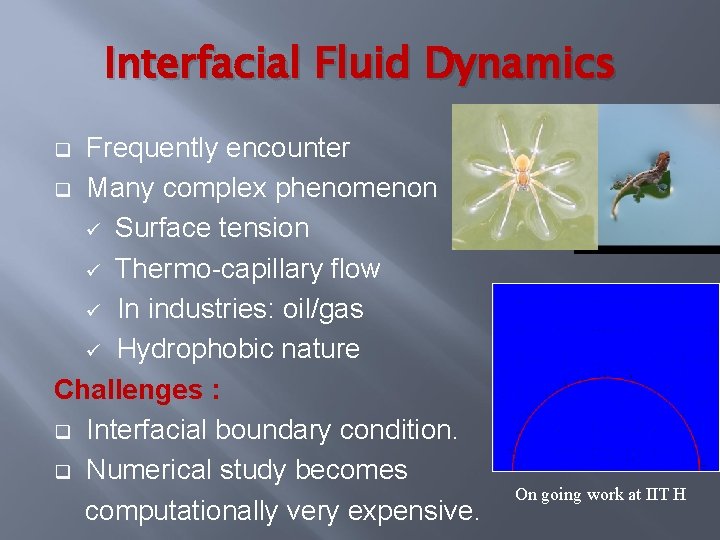 Interfacial Fluid Dynamics

❑ Frequently encounter
❑ Many complex phenomenon
✓ Surface tension
✓ Thermo-capillary flow
✓ In industries: oil/gas
✓ Hydrophobic nature

Challenges :
❑ Interfacial boundary condition.
❑ Numerical study becomes computationally very expensive.

On going work at IIT H